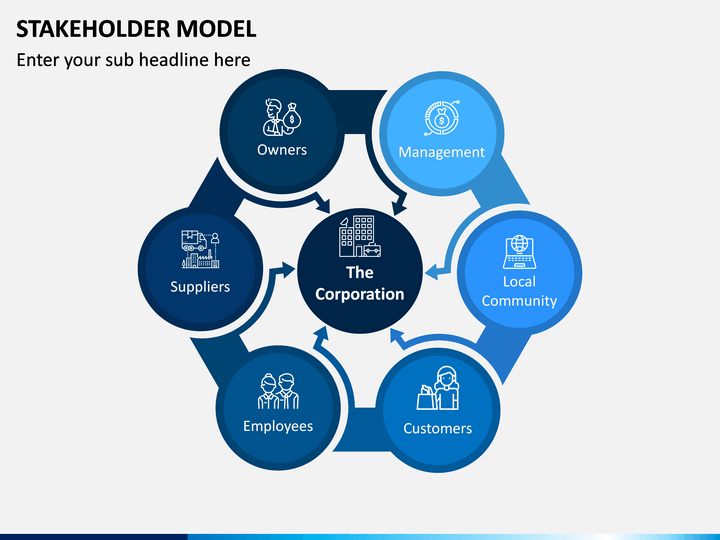 STAKEHOLDER MODEL

Enter your sub headline here

Owners

Management

Suppliers

The Corporation

Local Community

Employees

Customers